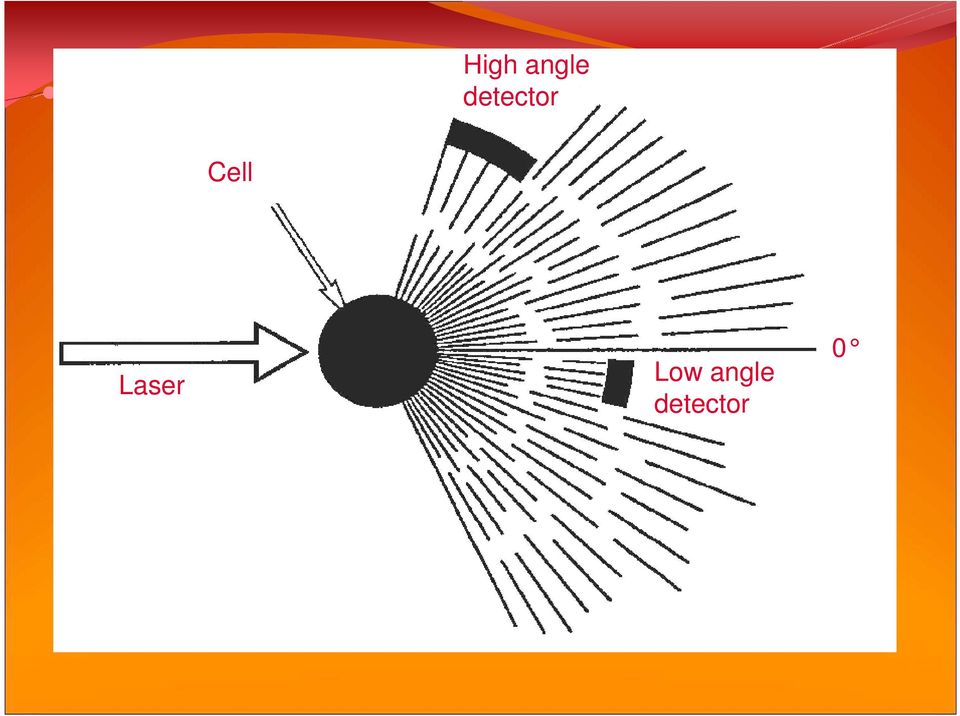 High angle detector

Cell

Laser

0°

Low angle detector